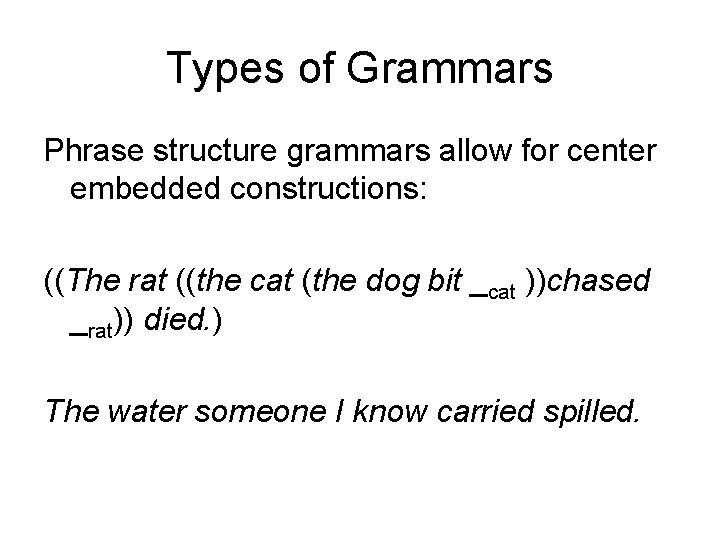 Types of Grammars

Phrase structure grammars allow for center embedded constructions:

((The rat ((the cat (the dog bit $\_\_{cat}$ ))chased $\_\_{rat}$)) died.)

The water someone I know carried spilled.